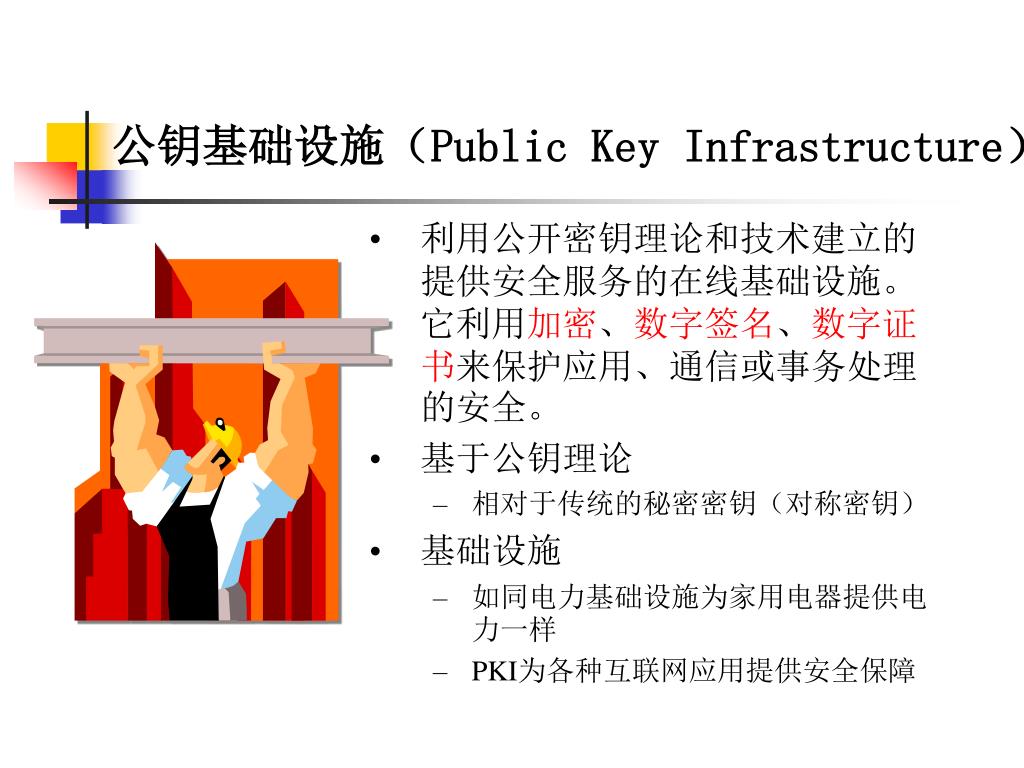 公钥基础设施（Public Key Infrastructure）

• 利用公开密钥理论和技术建立的提供安全服务的在线基础设施。它利用加密、数字签名、数字证书来保护应用、通信或事务处理的安全。
• 基于公钥理论
– 相对于传统的秘密密钥（对称密钥）
• 基础设施
– 如同电力基础设施为家用电器提供电力一样
– PKI为各种互联网应用提供安全保障